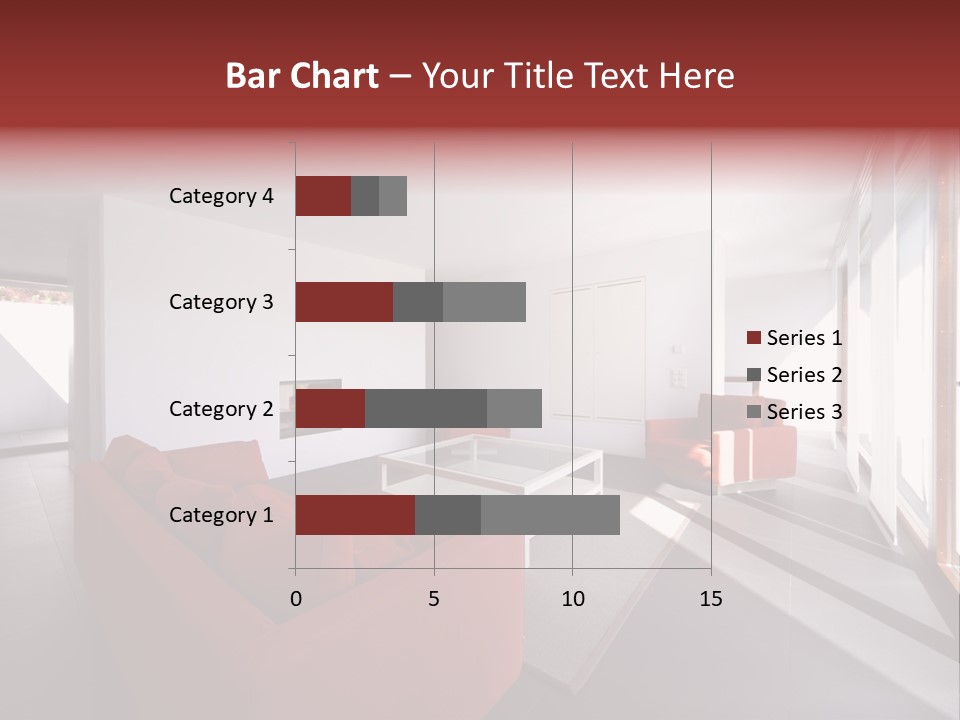 Bar Chart – Your Title Text Here

Category 4
Category 3
Category 2
Category 1

0
5
10
15

Series 1
Series 2
Series 3